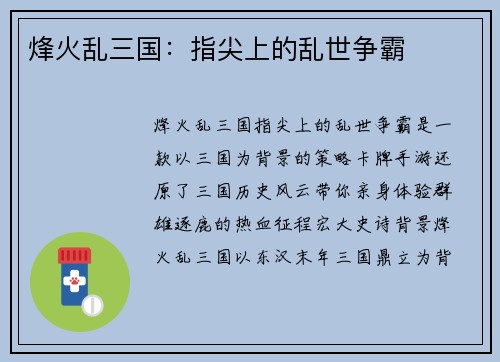 烽火乱三国：指尖上的乱世争霸

烽火乱三国指尖上的乱世争霸是一款以三国为背景的策略卡牌手游还原了三国历史风云带你亲身体验群雄逐鹿的热血征程宏大史诗背景烽火乱三国以东汉末年三国鼎立为背